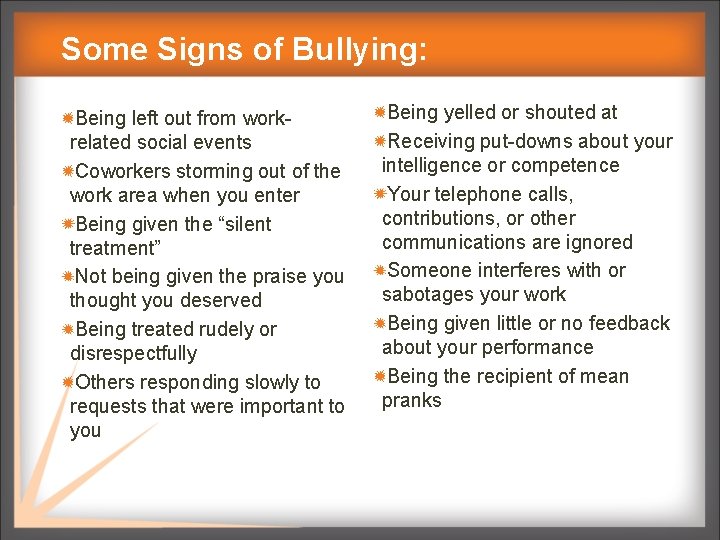 Some Signs of Bullying:

Being left out from work-related social events

Coworkers storming out of the work area when you enter

Being given the “silent treatment”

Not being given the praise you thought you deserved

Being treated rudely or disrespectfully

Others responding slowly to requests that were important to you

Being yelled or shouted at

Receiving put-downs about your intelligence or competence

Your telephone calls, contributions, or other communications are ignored

Someone interferes with or sabotages your work

Being given little or no feedback about your performance

Being the recipient of mean pranks